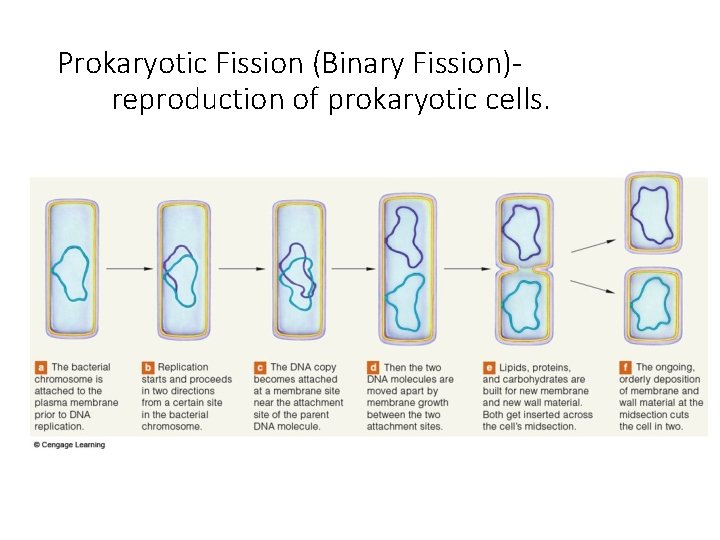 Prokaryotic Fission (Binary Fission)- reproduction of prokaryotic cells.

a The bacterial chromosome is attached to the plasma membrane prior to DNA replication.

b Replication starts and proceeds in two directions from a certain site in the bacterial chromosome.

c The DNA copy becomes attached at a membrane site near the attachment site of the parent DNA molecule.

d Then the two DNA molecules are moved apart by membrane growth between the two attachment sites.

e Lipids, proteins, and carbohydrates are built for new membrane and new wall material. Both get inserted across the cell's midsection.

f The ongoing, orderly deposition of membrane and wall material at the midsection cuts the cell in two.

© Cengage Learning